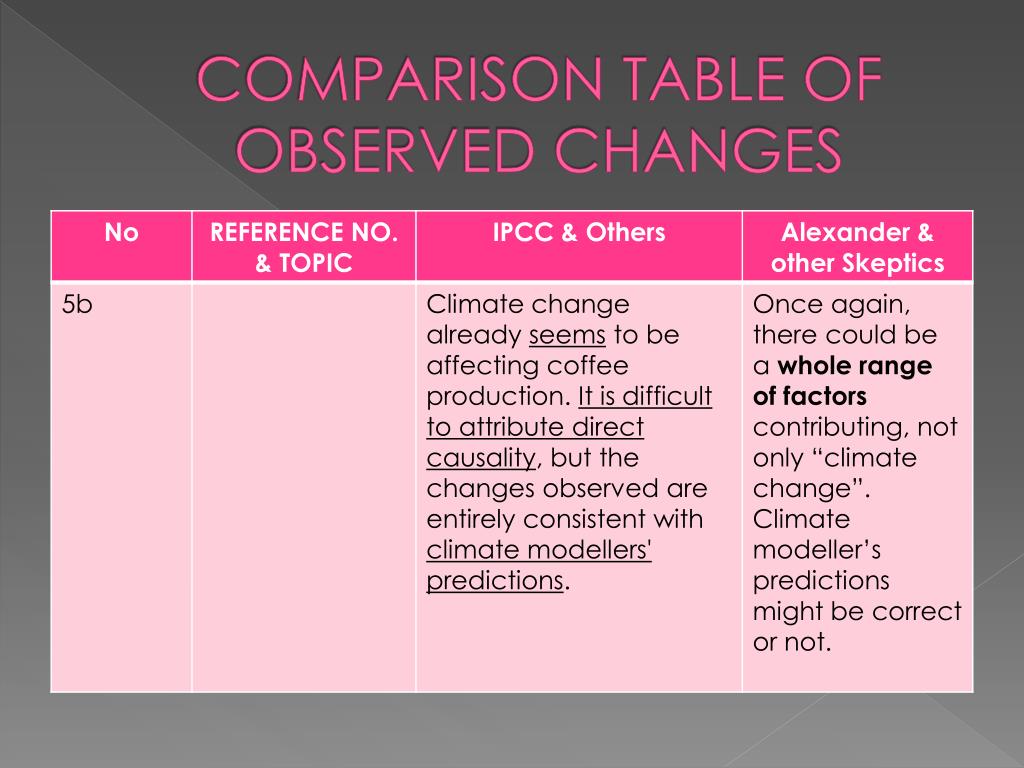 COMPARISON TABLE OF OBSERVED CHANGES

| No | REFERENCE NO. & TOPIC | IPCC & Others | Alexander & other Skeptics |
|---|---|---|---|
| 5b | | Climate change already seems to be affecting coffee production. It is difficult to attribute direct causality, but the changes observed are entirely consistent with climate modellers' predictions. | Once again, there could be a whole range of factors contributing, not only “climate change”. Climate modeller’s predictions might be correct or not. |